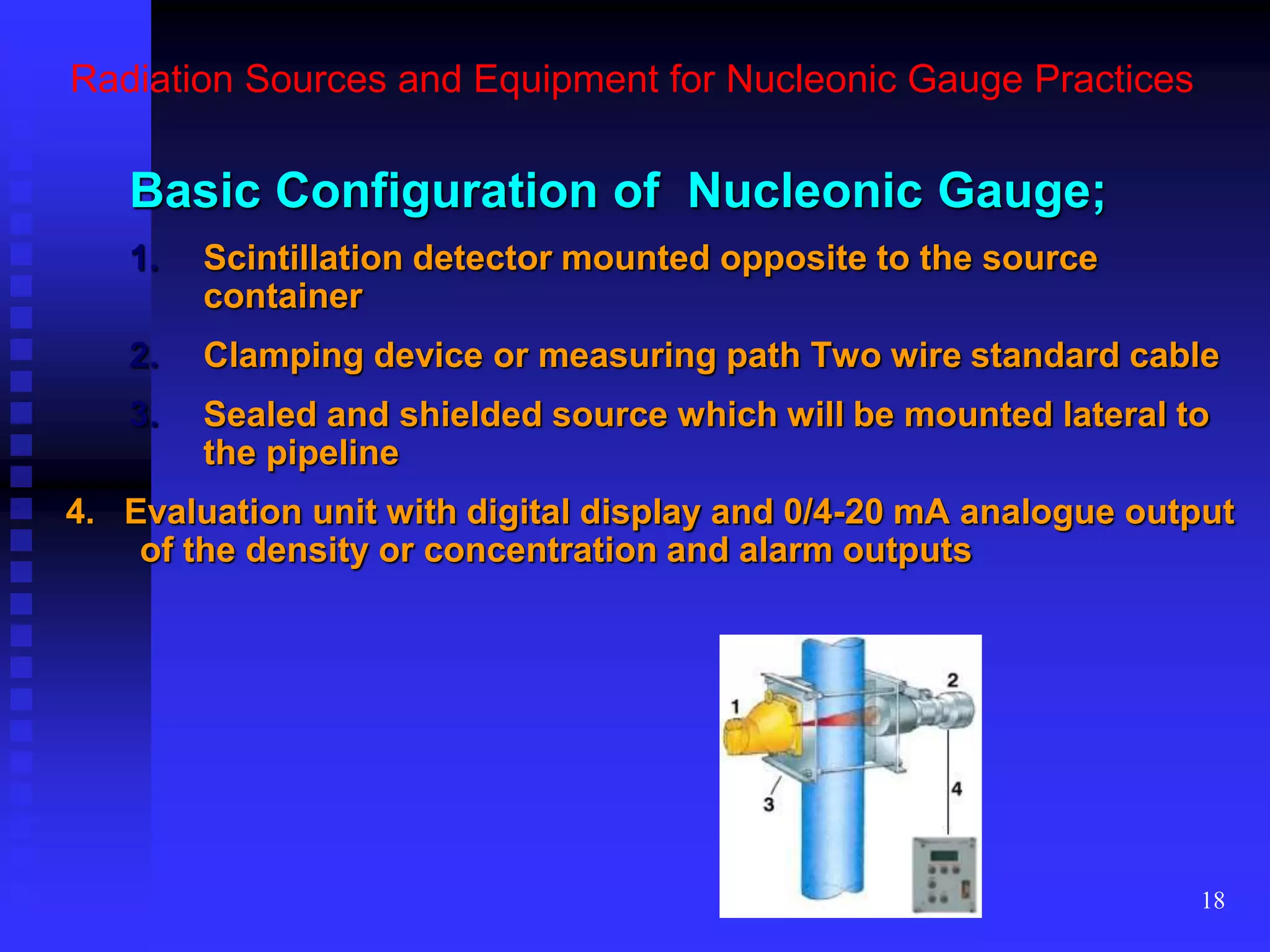 Radiation Sources and Equipment for Nucleonic Gauge Practices

Basic Configuration of Nucleonic Gauge;

1. Scintillation detector mounted opposite to the source container

2. Clamping device or measuring path Two wire standard cable

3. Sealed and shielded source which will be mounted lateral to the pipeline

4. Evaluation unit with digital display and 0/4-20 mA analogue output of the density or concentration and alarm outputs

1

2

3

4

18